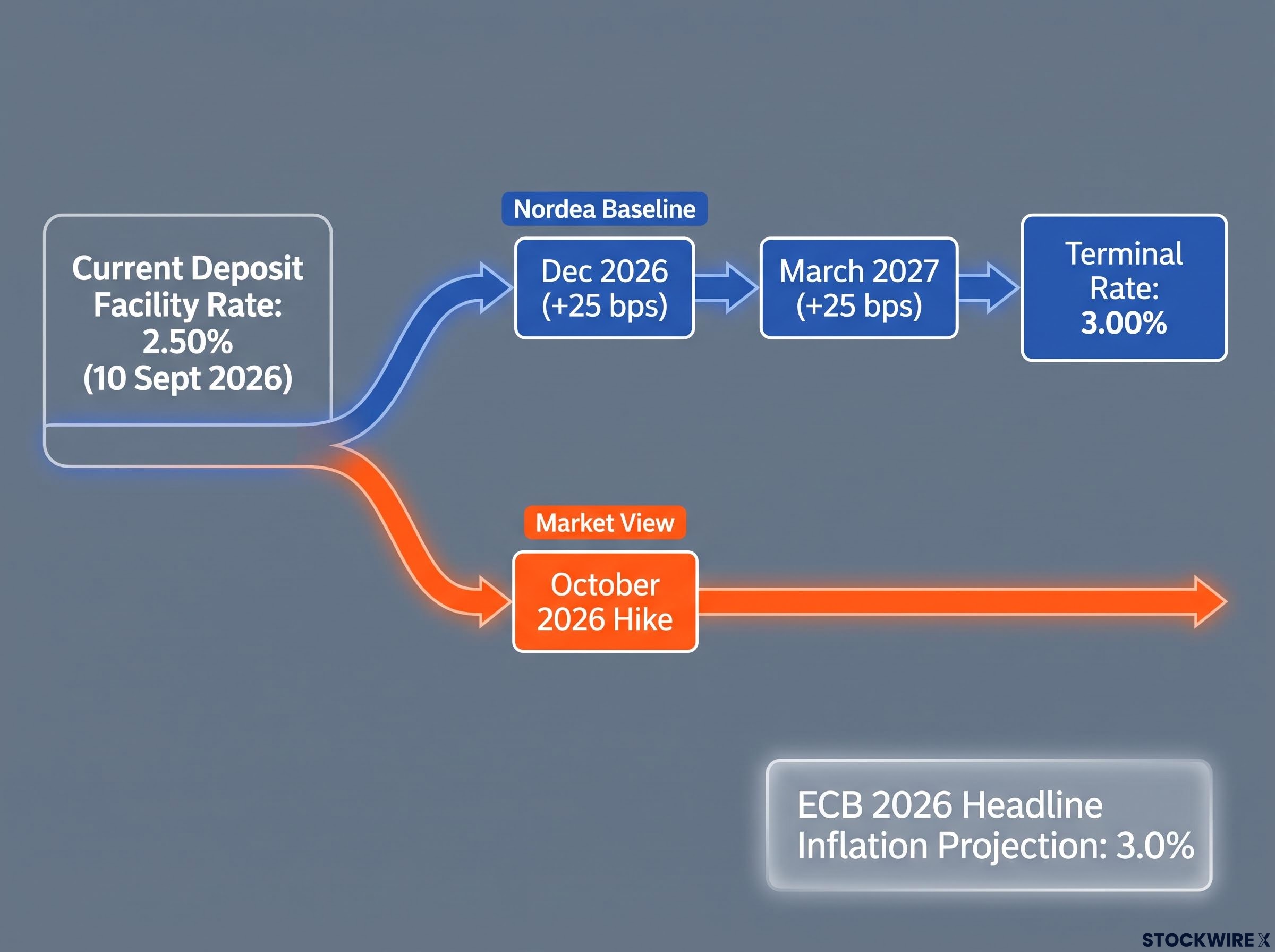 Current Deposit Facility Rate: 2.50% (10 Sept 2026)

Nordea Baseline

Dec 2026 (+25 bps)

March 2027 (+25 bps)

Terminal Rate: 3.00%

Market View

October 2026 Hike

ECB 2026 Headline Inflation Projection: 3.0%

STOCKWIRE X